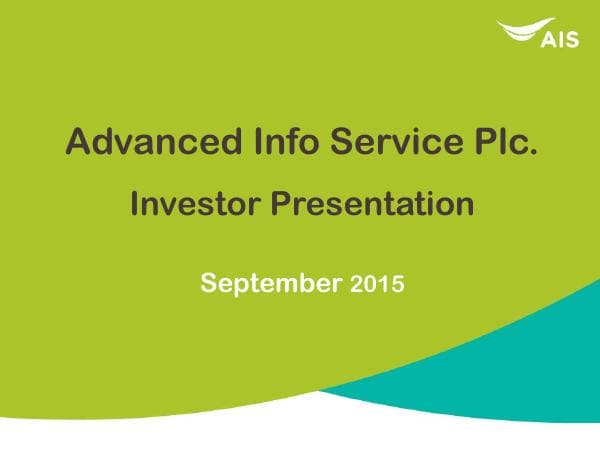 AIS

Advanced Info Service Plc.

Investor Presentation

September 2015